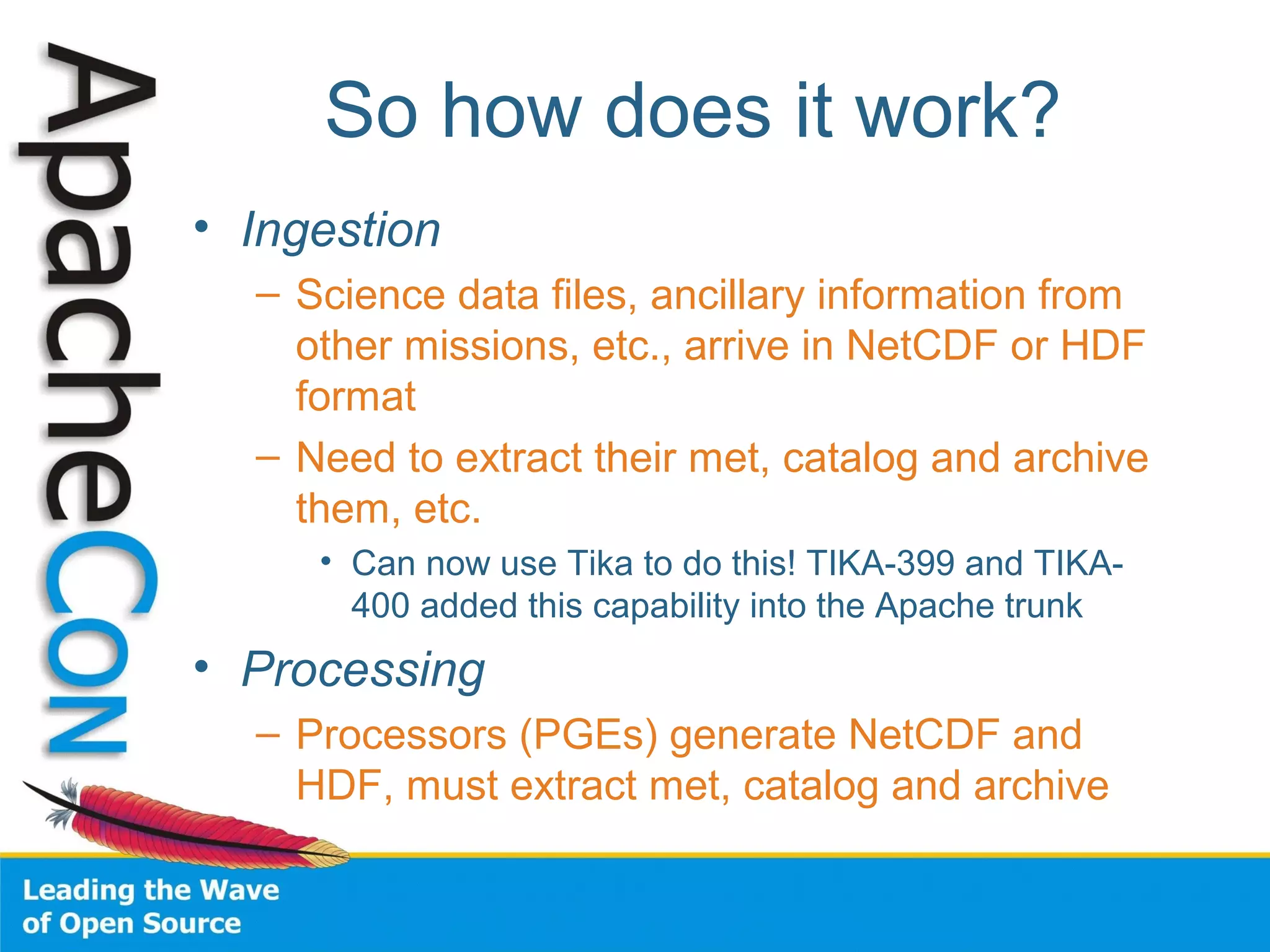 ApacheCon

So how does it work?

• Ingestion

– Science data files, ancillary information from other missions, etc., arrive in NetCDF or HDF format

– Need to extract their met, catalog and archive them, etc.

• Can now use Tika to do this! TIKA-399 and TIKA-400 added this capability into the Apache trunk

• Processing

– Processors (PGEs) generate NetCDF and HDF, must extract met, catalog and archive

Leading the Wave of Open Source